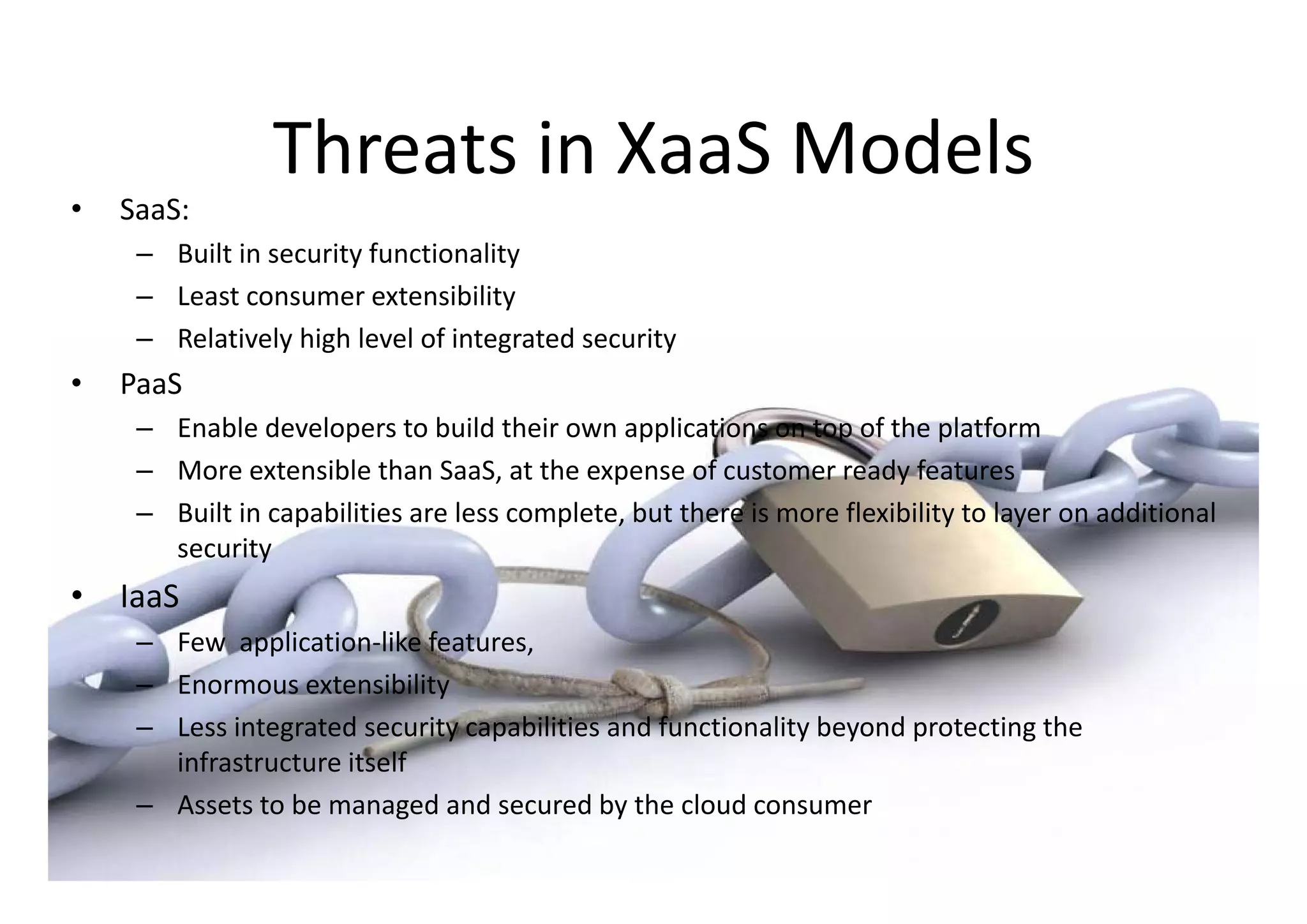 Threats in XaaS Models

• SaaS:
– Built in security functionality
– Least consumer extensibility
– Relatively high level of integrated security

• PaaS
– Enable developers to build their own applications on top of the platform
– More extensible than SaaS, at the expense of customer ready features
– Built in capabilities are less complete, but there is more flexibility to layer on additional security

• IaaS
– Few application-like features,
– Enormous extensibility
– Less integrated security capabilities and functionality beyond protecting the infrastructure itself
– Assets to be managed and secured by the cloud consumer